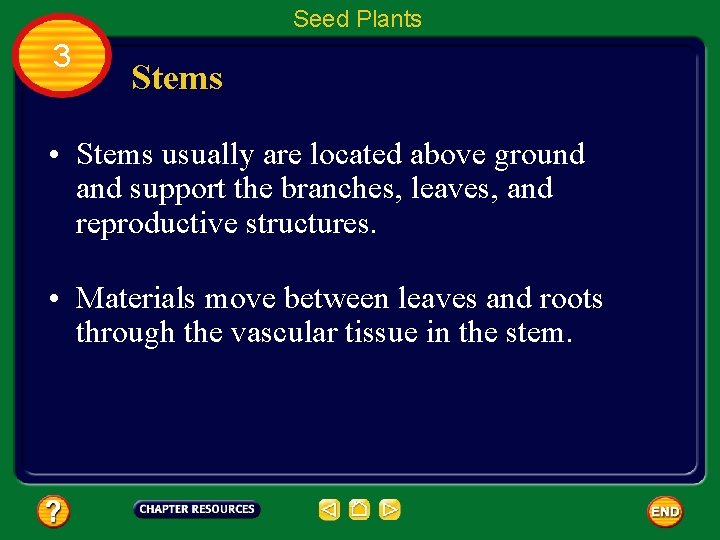 Seed Plants

3

Stems

• Stems usually are located above ground and support the branches, leaves, and reproductive structures.

• Materials move between leaves and roots through the vascular tissue in the stem.

?

CHAPTER RESOURCES

END